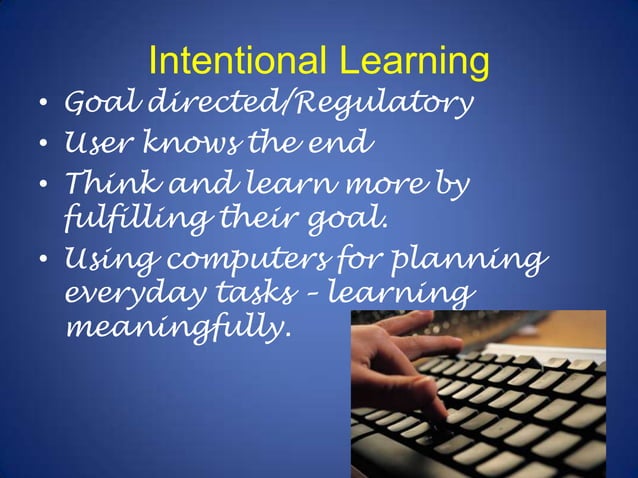 Intentional Learning

• Goal directed/Regulatory
• User knows the end
• Think and learn more by fulfilling their goal.
• Using computers for planning everyday tasks – learning meaningfully.